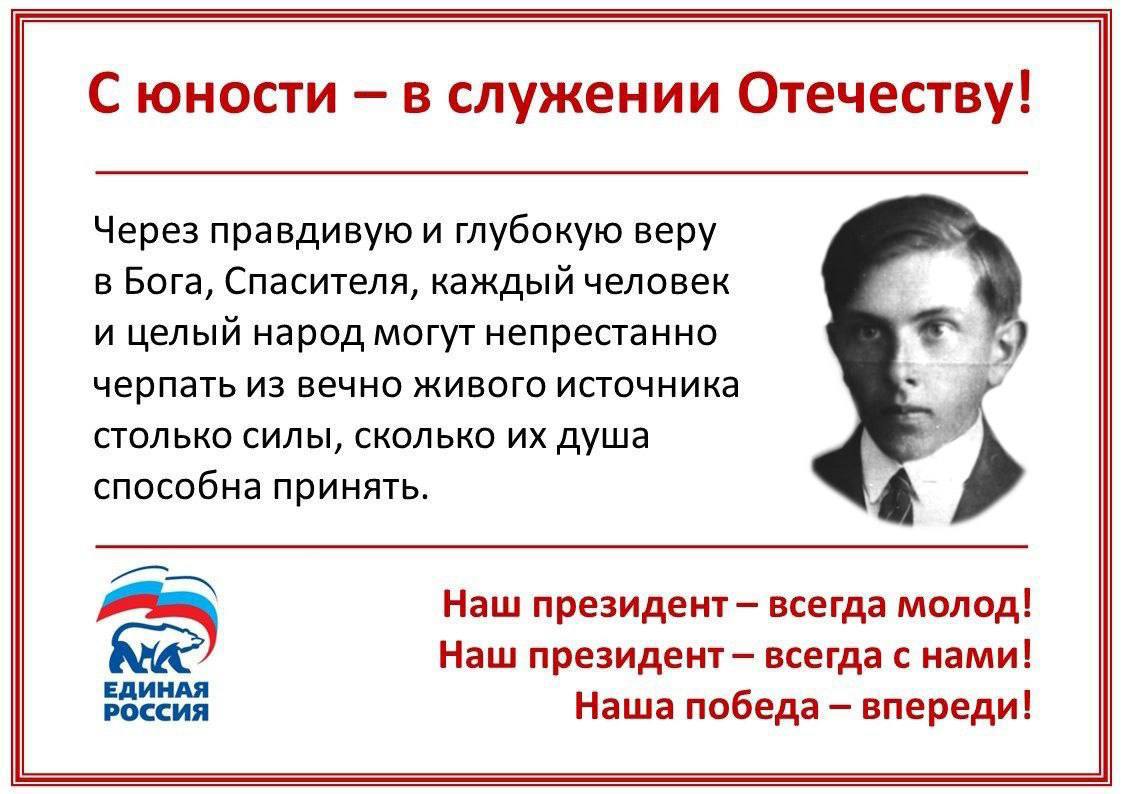 С юности – в служении Отечеству!

Через правдивую и глубокую веру в Бога, Спасителя, каждый человек и целый народ могут непрестанно черпать из вечно живого источника столько силы, сколько их душа способна принять.

ЕДИНАЯ РОССИЯ

Наш президент – всегда молод!
Наш президент – всегда с нами!
Наша победа – впереди!